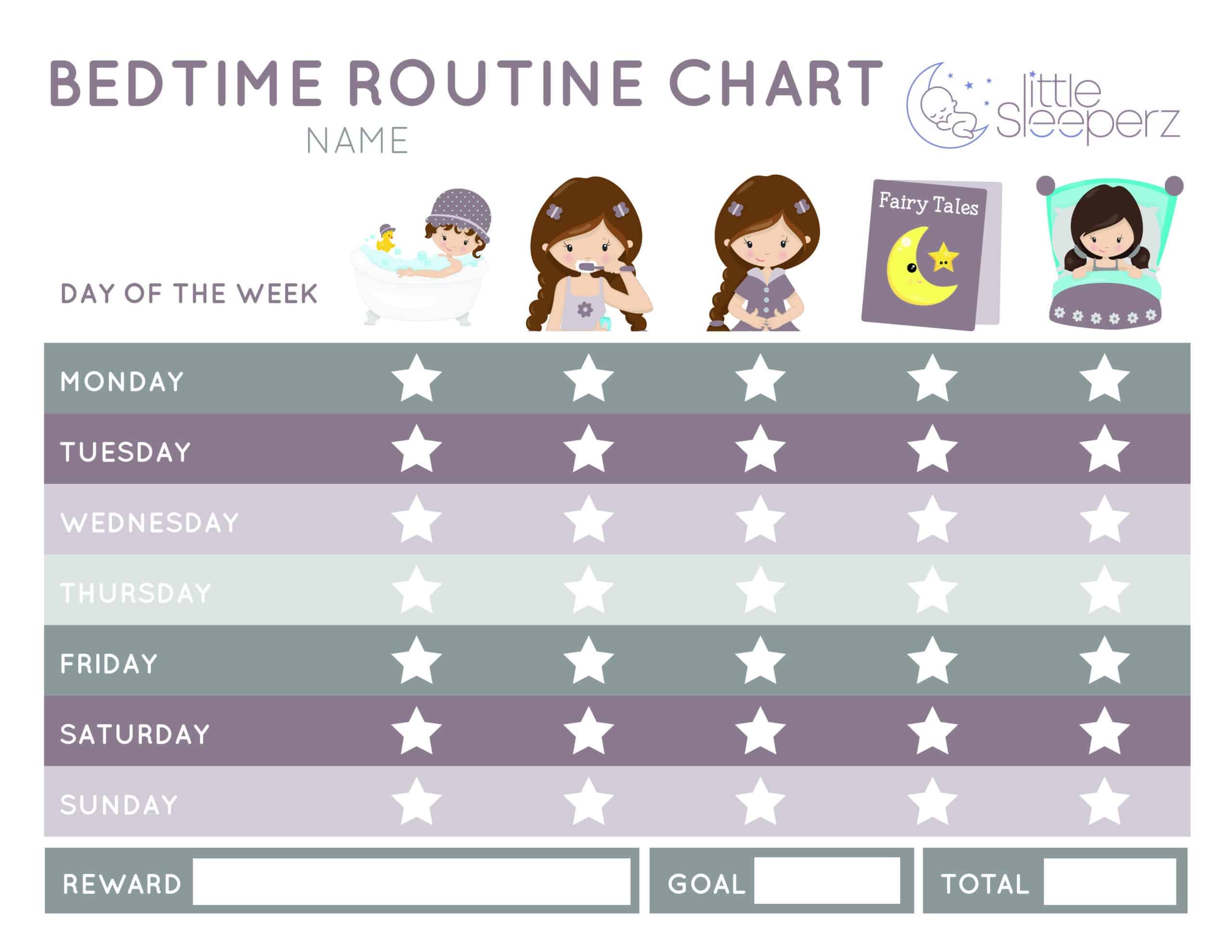 BEDTIME ROUTINE CHART

NAME

little Sleeperz

DAY OF THE WEEK

Fairy Tales

MONDAY
TUESDAY
WEDNESDAY
THURSDAY
FRIDAY
SATURDAY
SUNDAY

REWARD

GOAL

TOTAL